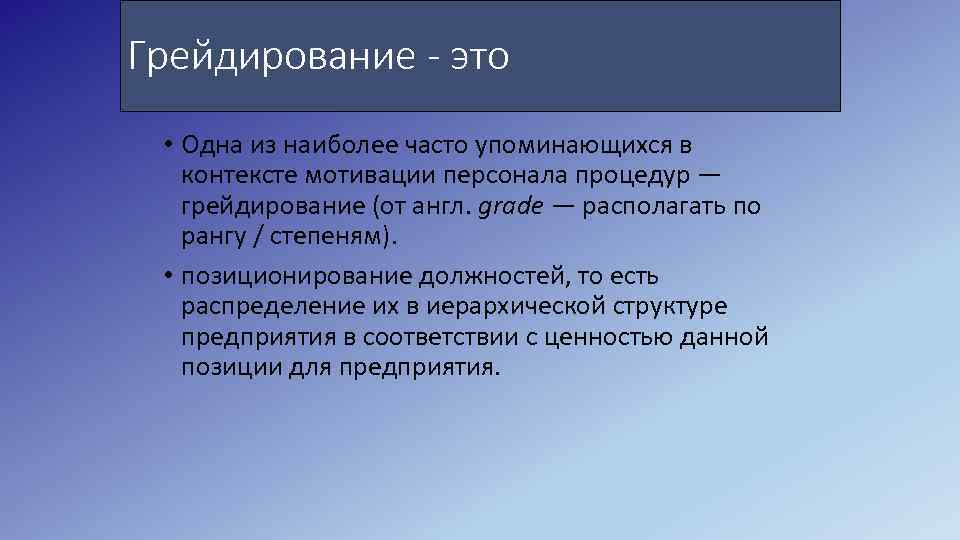 Грейдирование - это

• Одна из наиболее часто упоминающихся в контексте мотивации персонала процедур — грейдирование (от англ. grade — располагать по рангу / степеням).

• позиционирование должностей, то есть распределение их в иерархической структуре предприятия в соответствии с ценностью данной позиции для предприятия.